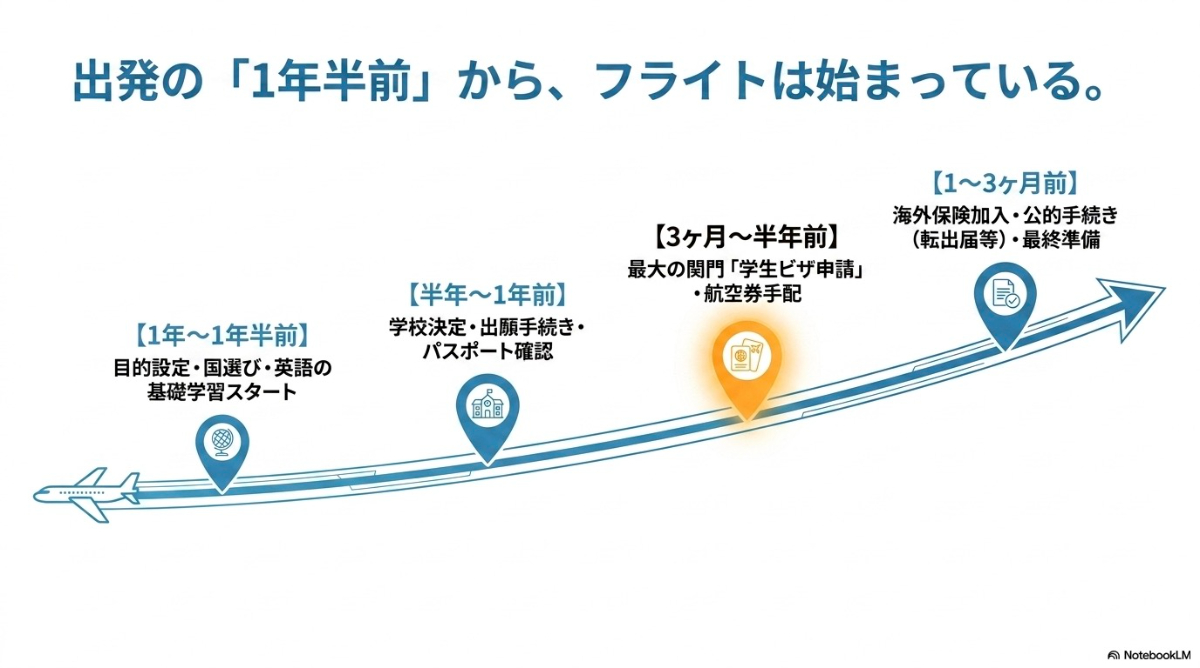 出発の「1年半前」から、フライトは始まっている。

【1年〜1年半前】
目的設定・国選び・英語の基礎学習スタート

【半年〜1年前】
学校決定・出願手続き・パスポート確認

【3ヶ月〜半年前】
最大の関門「学生ビザ申請」・航空券手配

【1〜3ヶ月前】
海外保険加入・公的手続き（転出届等）・最終準備

NotebookLM